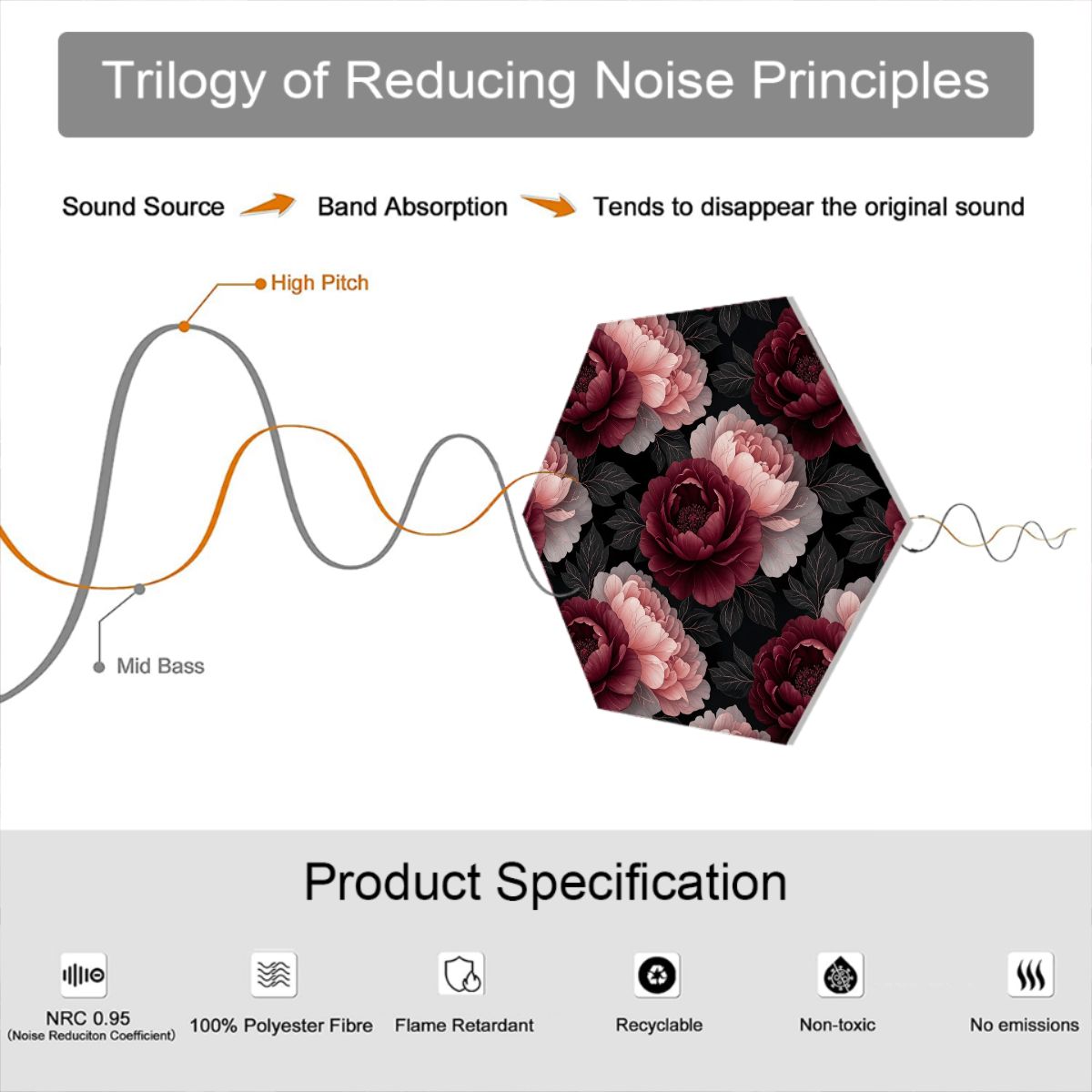 Trilogy of Reducing Noise Principles

Sound Source Band Absorption Tends to disappear the original sound

High Pitch

Mid Bass

Product Specification

NRC 0.95
(Noise Reduciton Coefficient)

100% Polyester Fibre

Flame Retardant

Recyclable

Non-toxic

No emissions